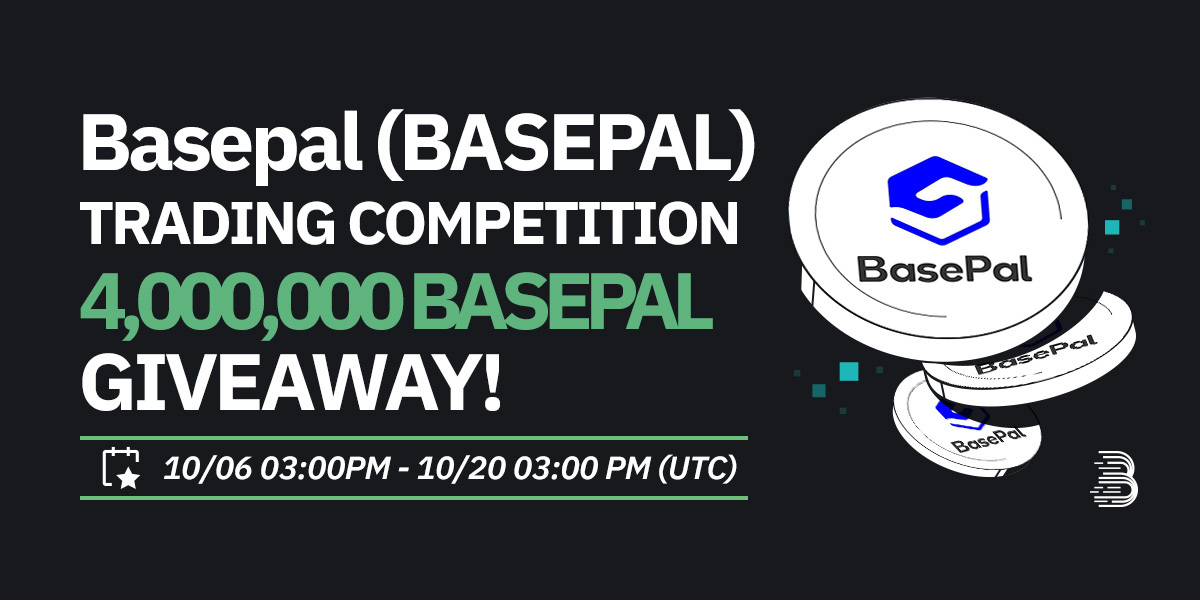 Basepal (BASEPAL) TRADING COMPETITION 4,000,000 BASEPAL GIVEAWAY!

10/06 03:00PM - 10/20 03:00 PM (UTC)

BasePal

BasePal

BasePal